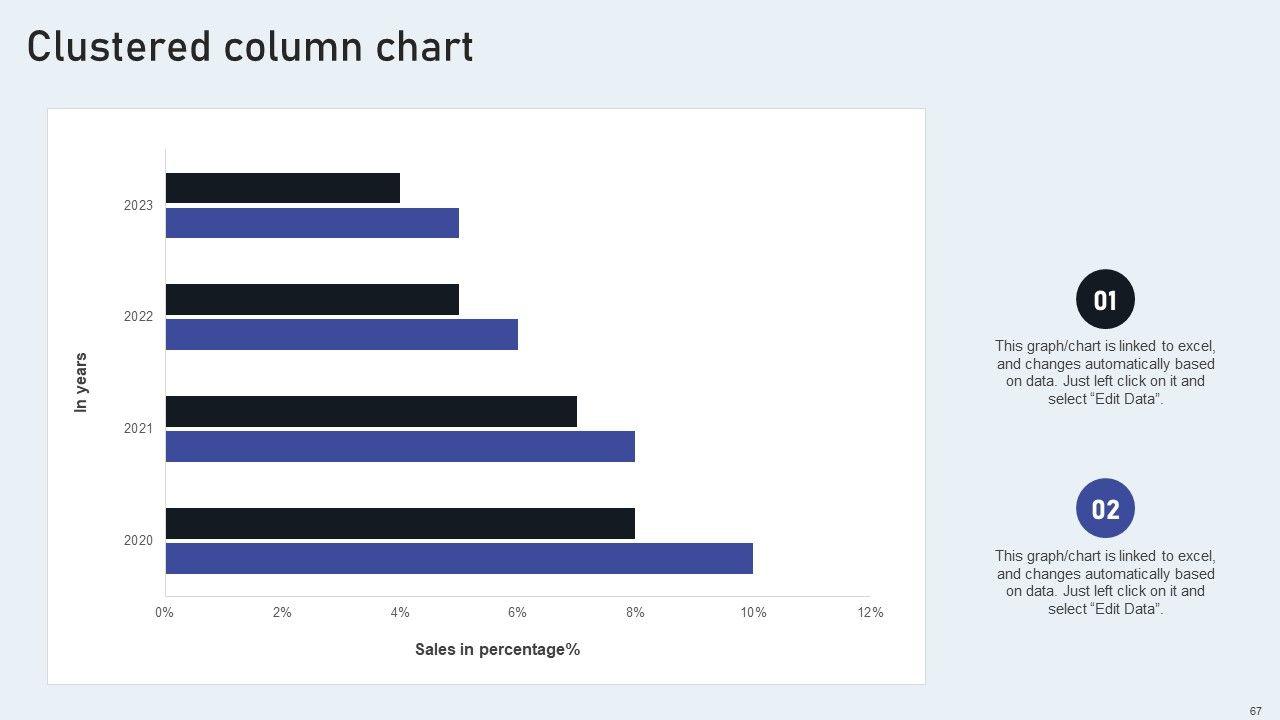 Clustered column chart

In years

2023

2022

2021

2020

0%
2%
4%
6%
8%
10%
12%

Sales in percentage%

01

This graph/chart is linked to excel, and changes automatically based on data. Just left click on it and select “Edit Data”.

02

This graph/chart is linked to excel, and changes automatically based on data. Just left click on it and select “Edit Data”.

67